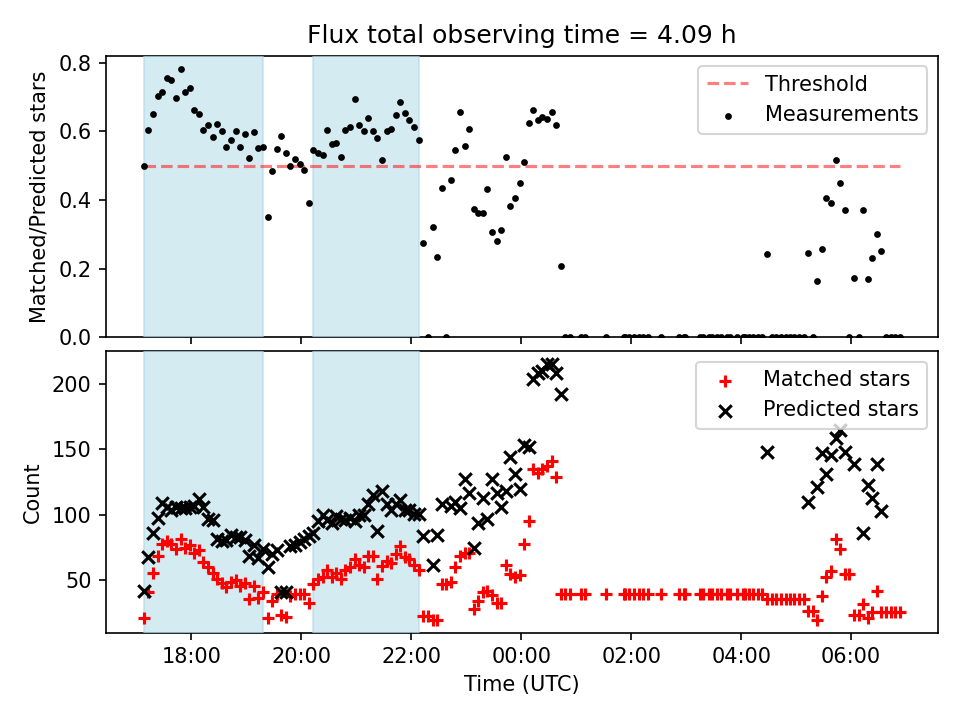 Flux total observing time = 4.09 h

Matched/Predicted stars

0.8
0.6
0.4
0.2
0.0

Threshold
Measurements

Count

200
150
100
50

Matched stars
Predicted stars

18:00
20:00
22:00
00:00
02:00
04:00
06:00

Time (UTC)